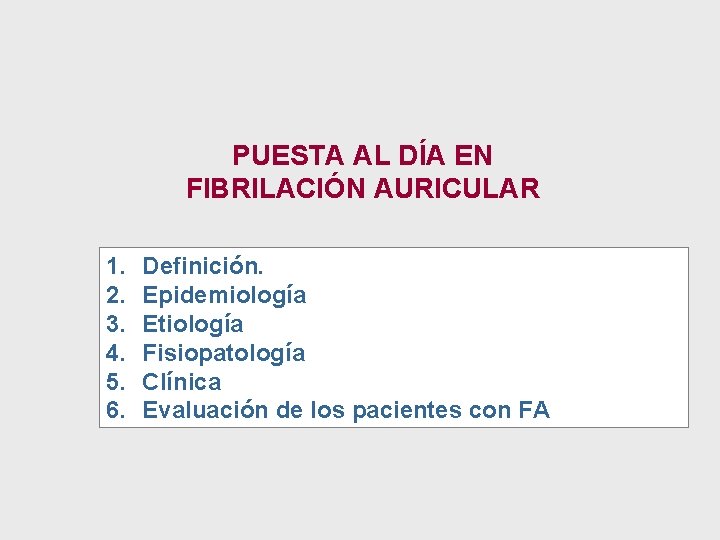 PUESTA AL DÍA EN FIBRILACIÓN AURICULAR

1. Definición.
2. Epidemiología
3. Etiología
4. Fisiopatología
5. Clínica
6. Evaluación de los pacientes con FA